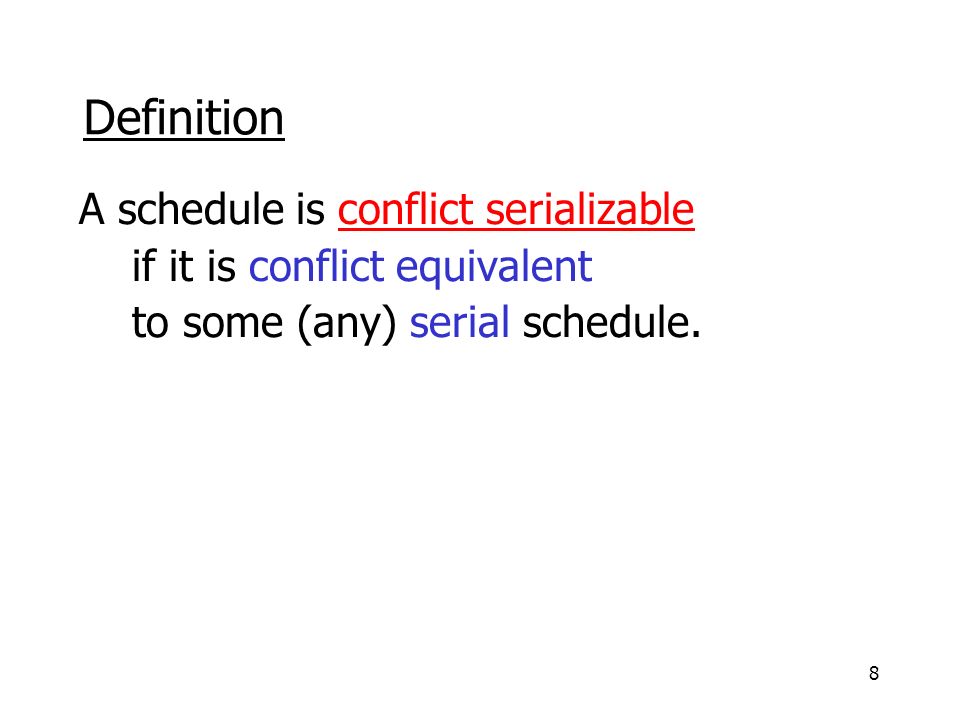 Definition

A schedule is conflict serializable if it is conflict equivalent to some (any) serial schedule.

8